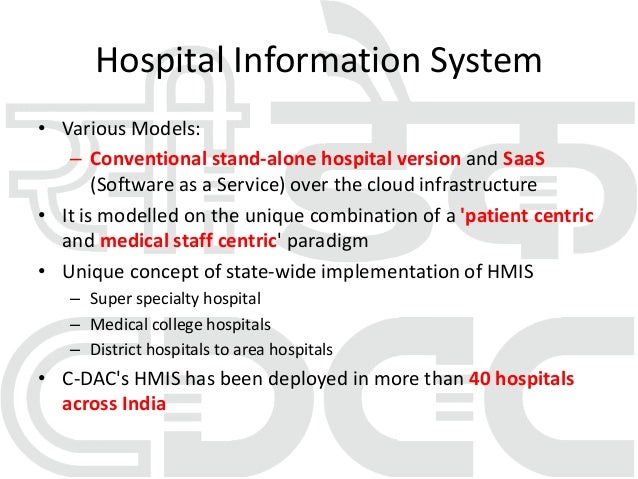 Hospital Information System

• Various Models:
– Conventional stand-alone hospital version and SaaS (Software as a Service) over the cloud infrastructure
• It is modelled on the unique combination of a 'patient centric and medical staff centric' paradigm
• Unique concept of state-wide implementation of HMIS
– Super specialty hospital
– Medical college hospitals
– District hospitals to area hospitals
• C-DAC's HMIS has been deployed in more than 40 hospitals across India